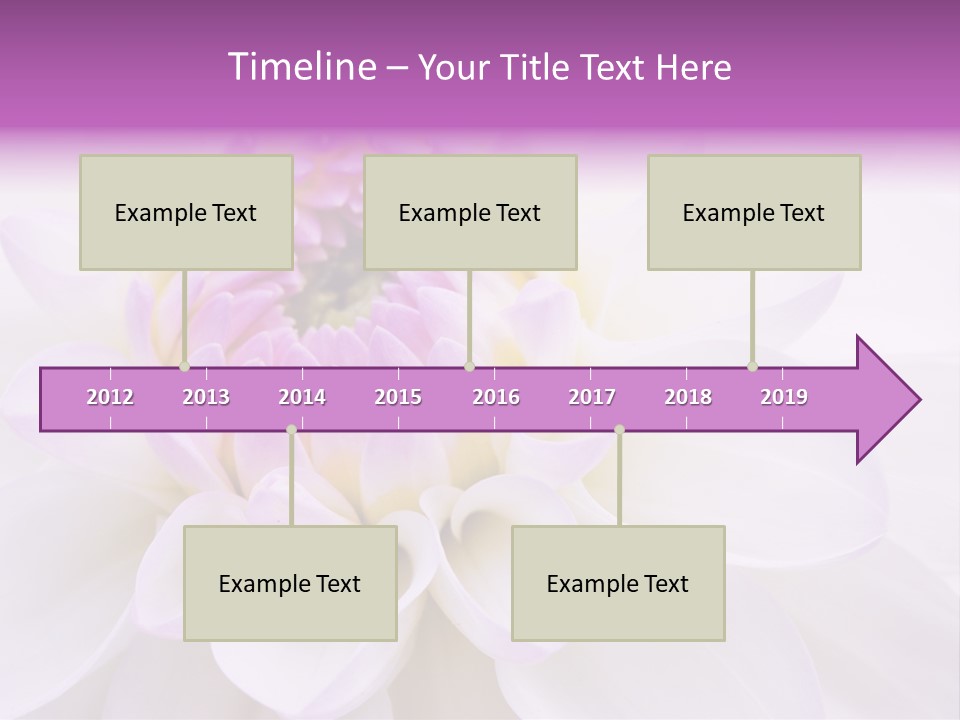 Timeline – Your Title Text Here

Example Text

Example Text

Example Text

2012 2013 2014 2015 2016 2017 2018 2019

Example Text

Example Text